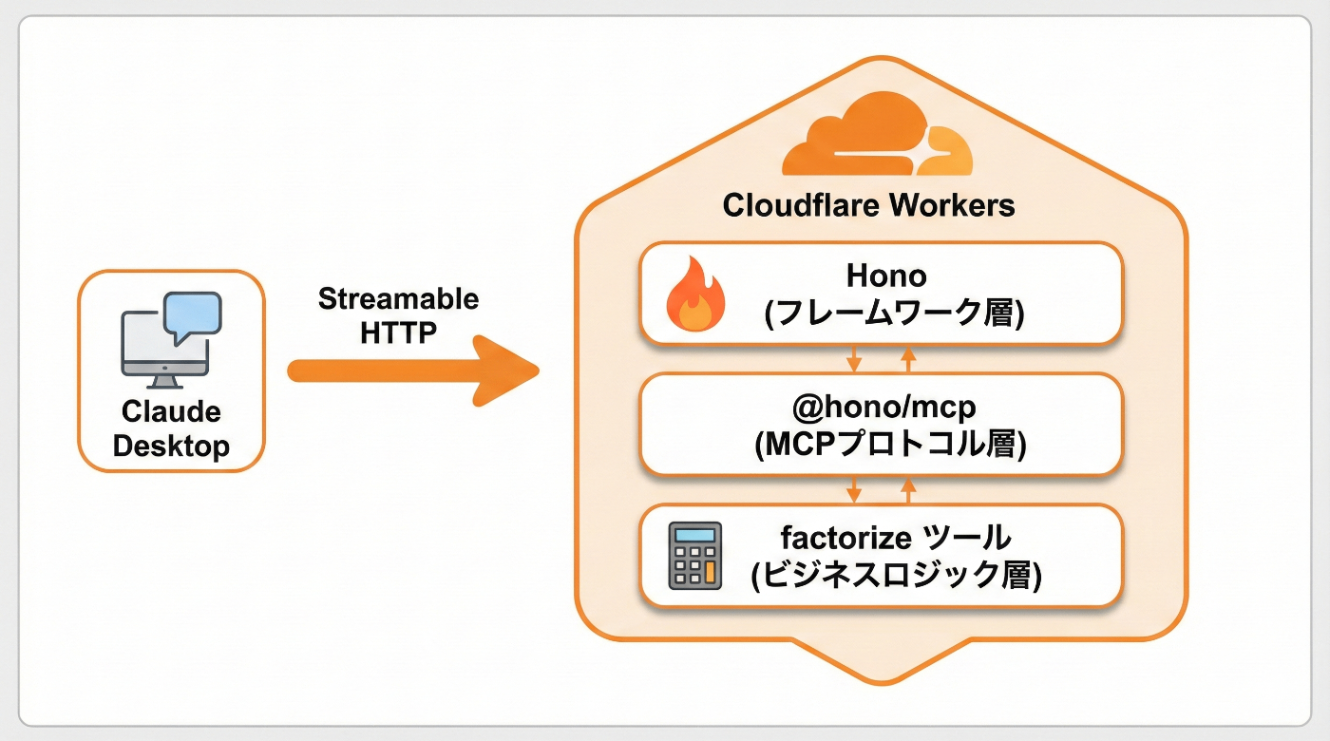 Claude Desktop

Streamable HTTP

Cloudflare Workers

Hono
(フレームワーク層)

@hono/mcp
(MCPプロトコル層)

factorize ツール
(ビジネスロジック層)